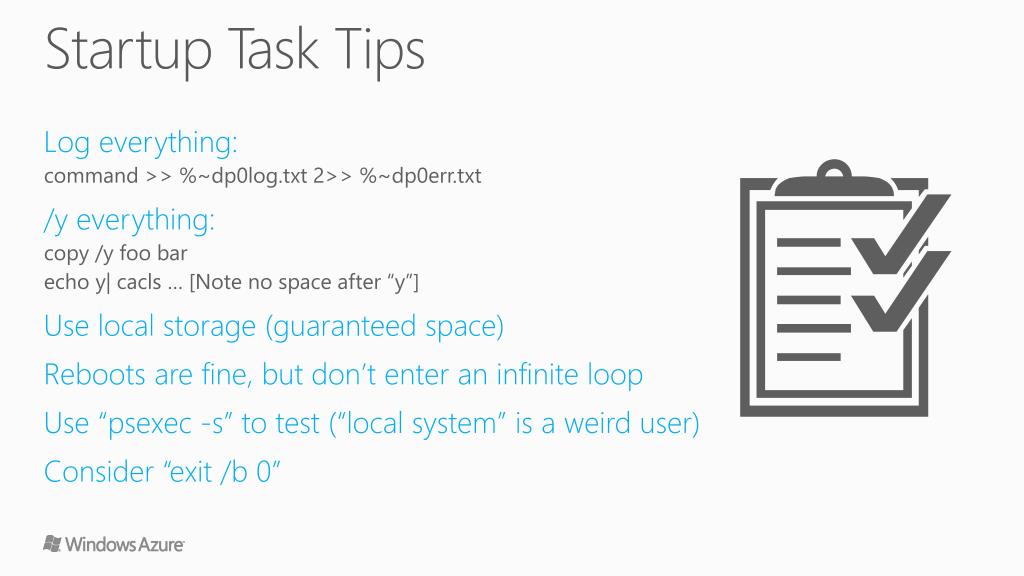 Startup Task Tips

Log everything:
command >> %~dp0log.txt 2>> %~dp0err.txt

/y everything:
copy /y foo bar
echo y| cacls … [Note no space after “y”]

Use local storage (guaranteed space)

Reboots are fine, but don’t enter an infinite loop

Use “psexec -s” to test (“local system” is a weird user)

Consider “exit /b 0”

Windows Azure